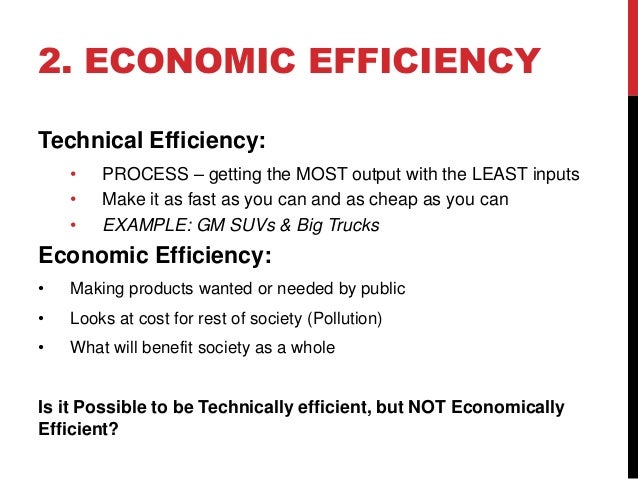 2. ECONOMIC EFFICIENCY

Technical Efficiency:

• PROCESS – getting the MOST output with the LEAST inputs
• Make it as fast as you can and as cheap as you can
• EXAMPLE: GM SUVs & Big Trucks

Economic Efficiency:

• Making products wanted or needed by public
• Looks at cost for rest of society (Pollution)
• What will benefit society as a whole

Is it Possible to be Technically efficient, but NOT Economically Efficient?